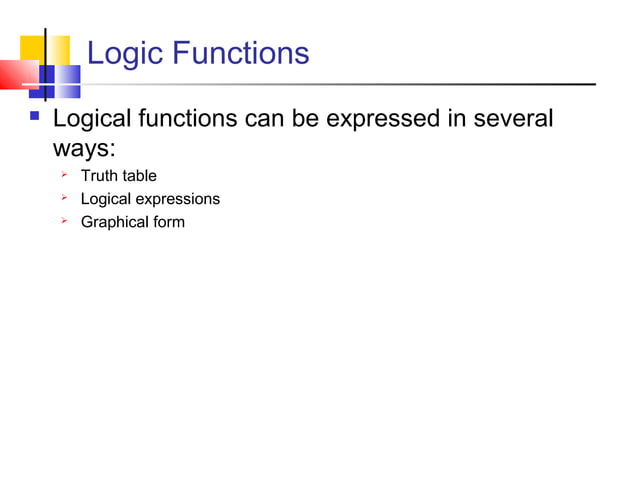 Logic Functions

Logical functions can be expressed in several ways:

Truth table
Logical expressions
Graphical form